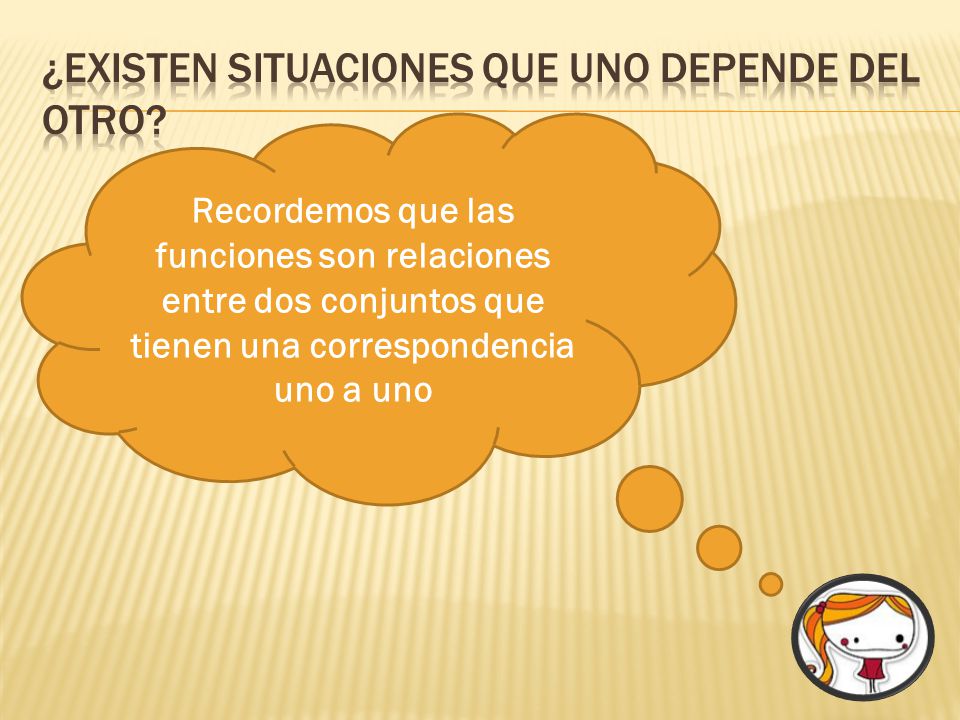 ¿EXISTEN SITUACIONES QUE UNO DEPENDE DEL OTRO?

Recordemos que las funciones son relaciones entre dos conjuntos que tienen una correspondencia uno a uno